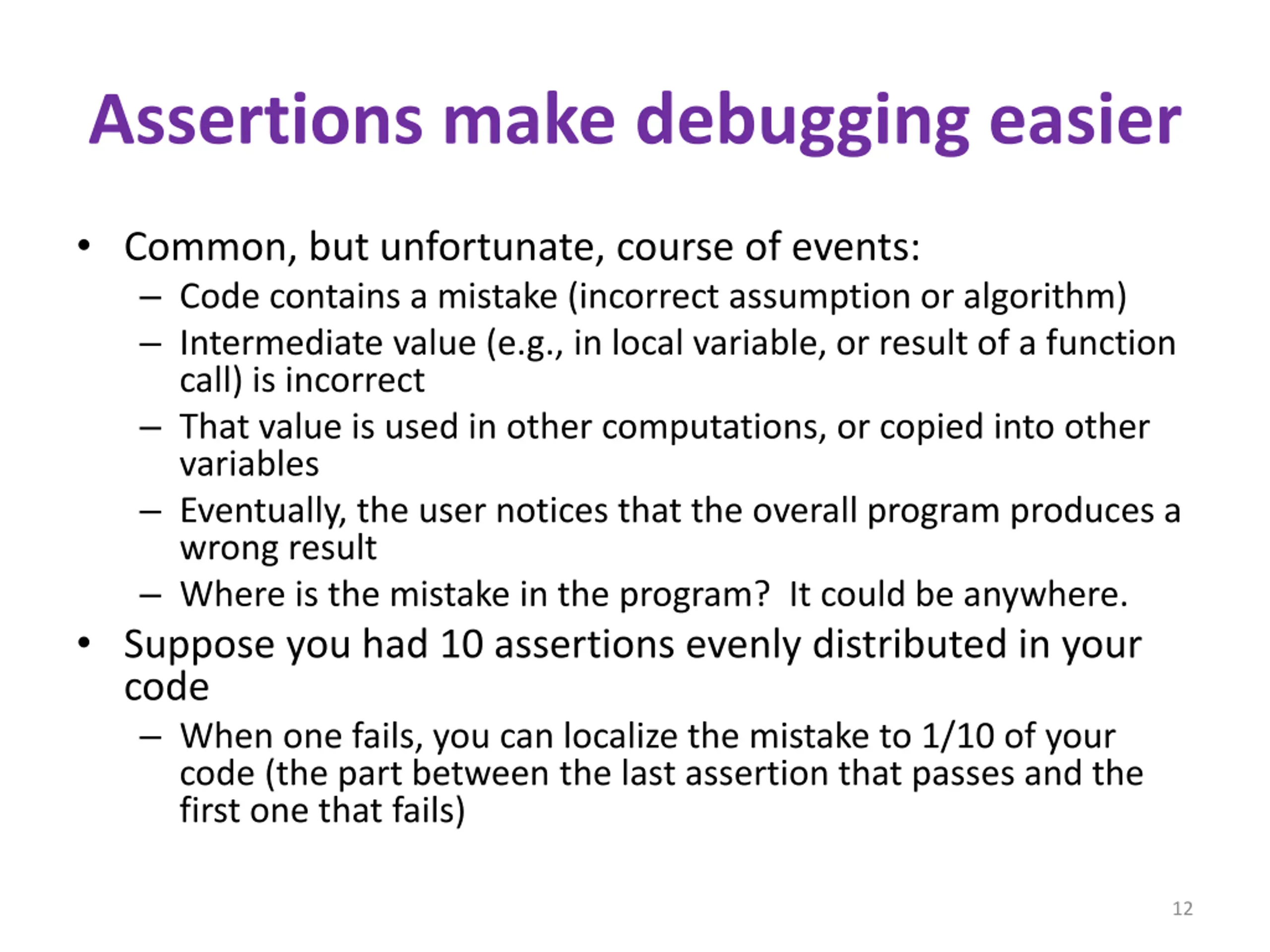 Assertions make debugging easier

• Common, but unfortunate, course of events:
  – Code contains a mistake (incorrect assumption or algorithm)
  – Intermediate value (e.g., in local variable, or result of a function call) is incorrect
  – That value is used in other computations, or copied into other variables
  – Eventually, the user notices that the overall program produces a wrong result
  – Where is the mistake in the program? It could be anywhere.
• Suppose you had 10 assertions evenly distributed in your code
  – When one fails, you can localize the mistake to 1/10 of your code (the part between the last assertion that passes and the first one that fails)

12